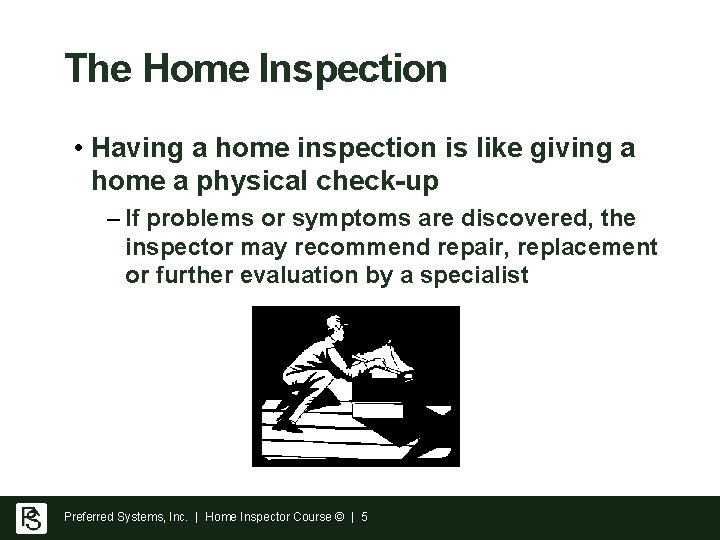 The Home Inspection

• Having a home inspection is like giving a home a physical check-up

– If problems or symptoms are discovered, the inspector may recommend repair, replacement or further evaluation by a specialist

PS

Preferred Systems, Inc. | Home Inspector Course © | 5